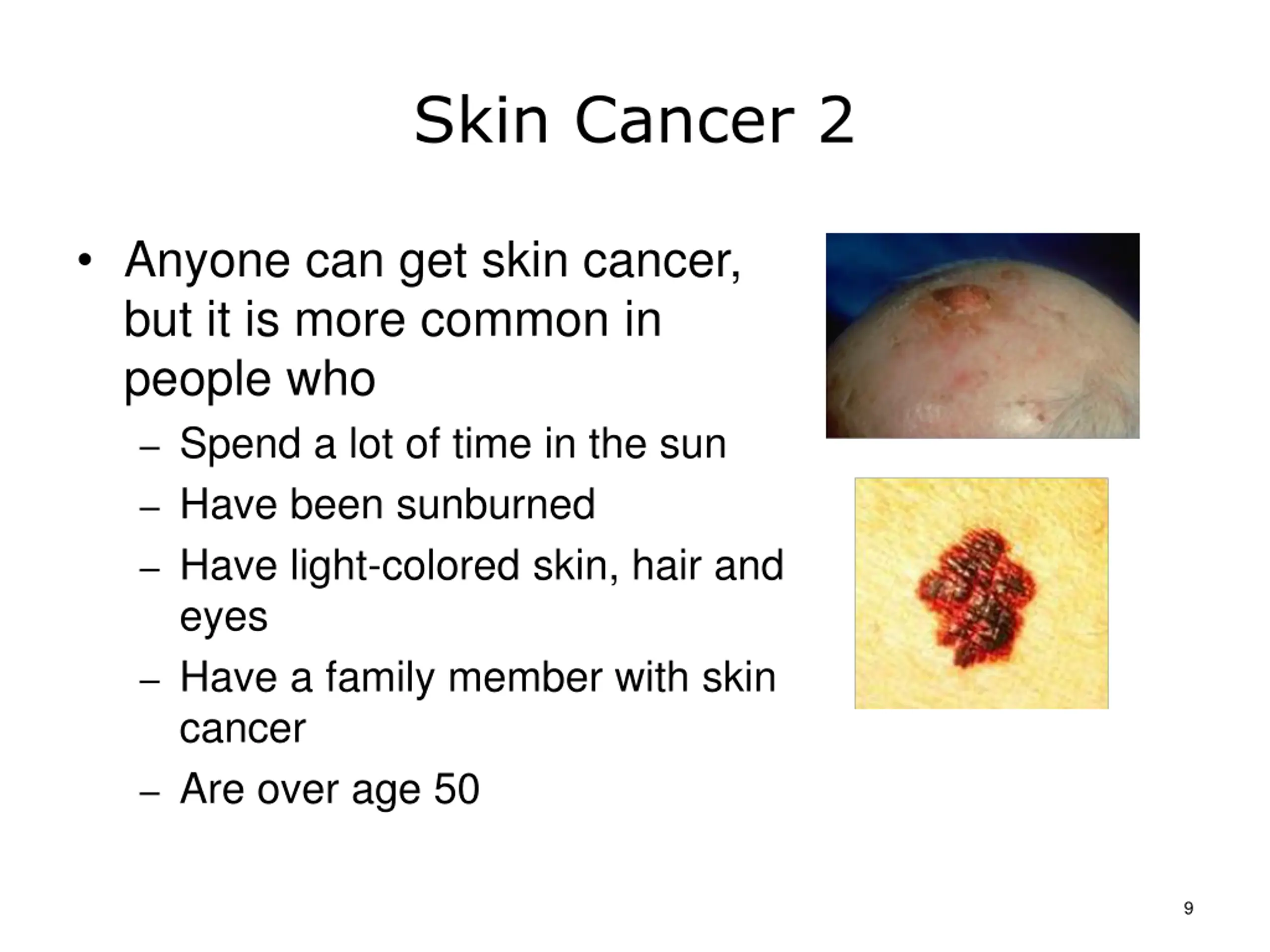 Skin Cancer 2

• Anyone can get skin cancer, but it is more common in people who
  – Spend a lot of time in the sun
  – Have been sunburned
  – Have light-colored skin, hair and eyes
  – Have a family member with skin cancer
  – Are over age 50

9